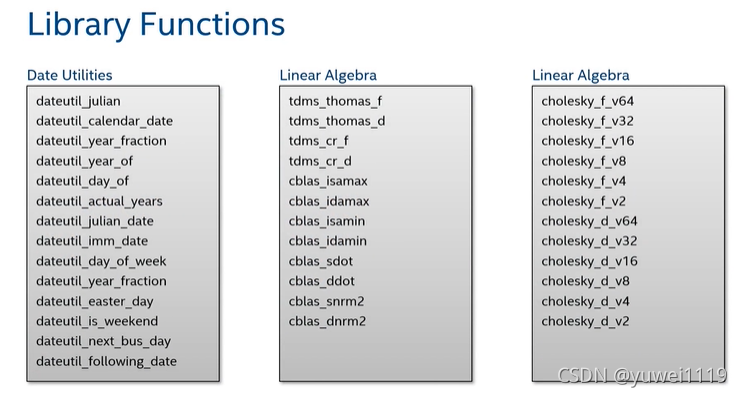 Library Functions

Date Utilities

dateutil_julian
dateutil_calendar_date
dateutil_year_fraction
dateutil_year_of
dateutil_day_of
dateutil_actual_years
dateutil_julian_date
dateutil_imm_date
dateutil_day_of_week
dateutil_year_fraction
dateutil_easter_day
dateutil_is_weekend
dateutil_next_bus_day
dateutil_following_date

Linear Algebra

tdms_thomas_f
tdms_thomas_d
tdms_cr_f
tdms_cr_d
cblas_isamax
cblas_idamax
cblas_isamin
cblas_idamin
cblas_sdot
cblas_ddot
cblas_snrm2
cblas_dnrm2

Linear Algebra

cholesky_f_v64
cholesky_f_v32
cholesky_f_v16
cholesky_f_v8
cholesky_f_v4
cholesky_f_v2
cholesky_d_v64
cholesky_d_v32
cholesky_d_v16
cholesky_d_v8
cholesky_d_v4
cholesky_d_v2

CSDN @yuwei1119